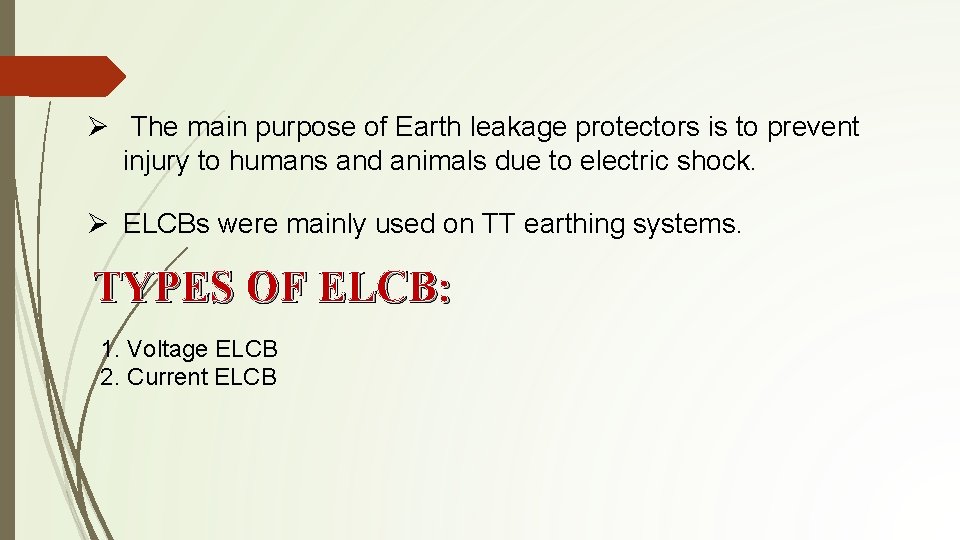 ➢ The main purpose of Earth leakage protectors is to prevent injury to humans and animals due to electric shock.

➢ ELCBs were mainly used on TT earthing systems.

TYPES OF ELCB:

1. Voltage ELCB
2. Current ELCB